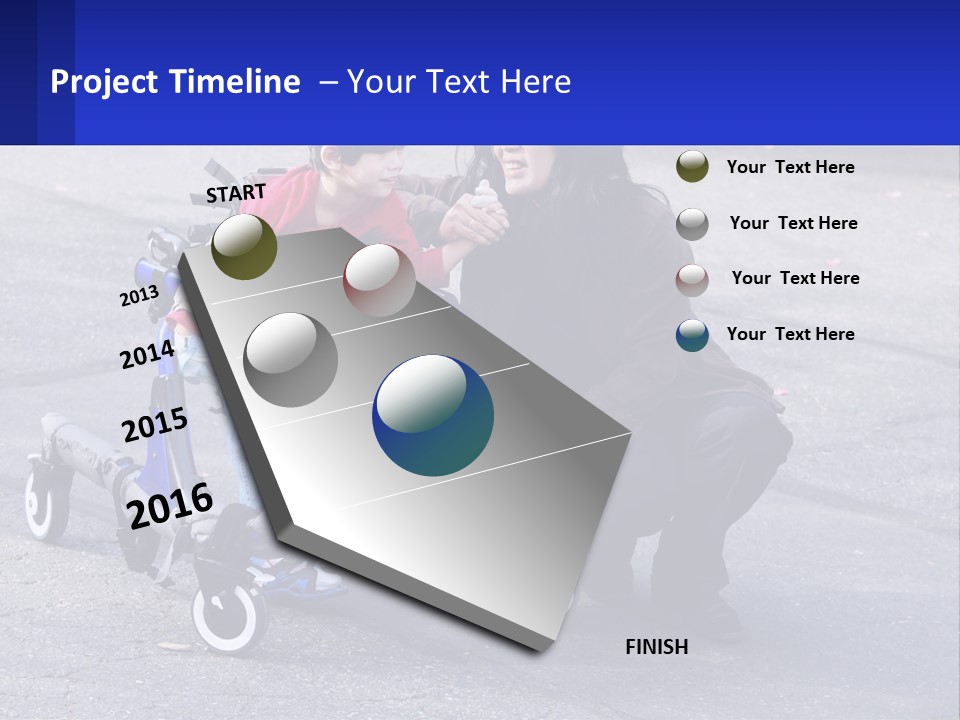 Project Timeline – Your Text Here

START

2013

2014

2015

2016

FINISH

Your Text Here

Your Text Here

Your Text Here

Your Text Here